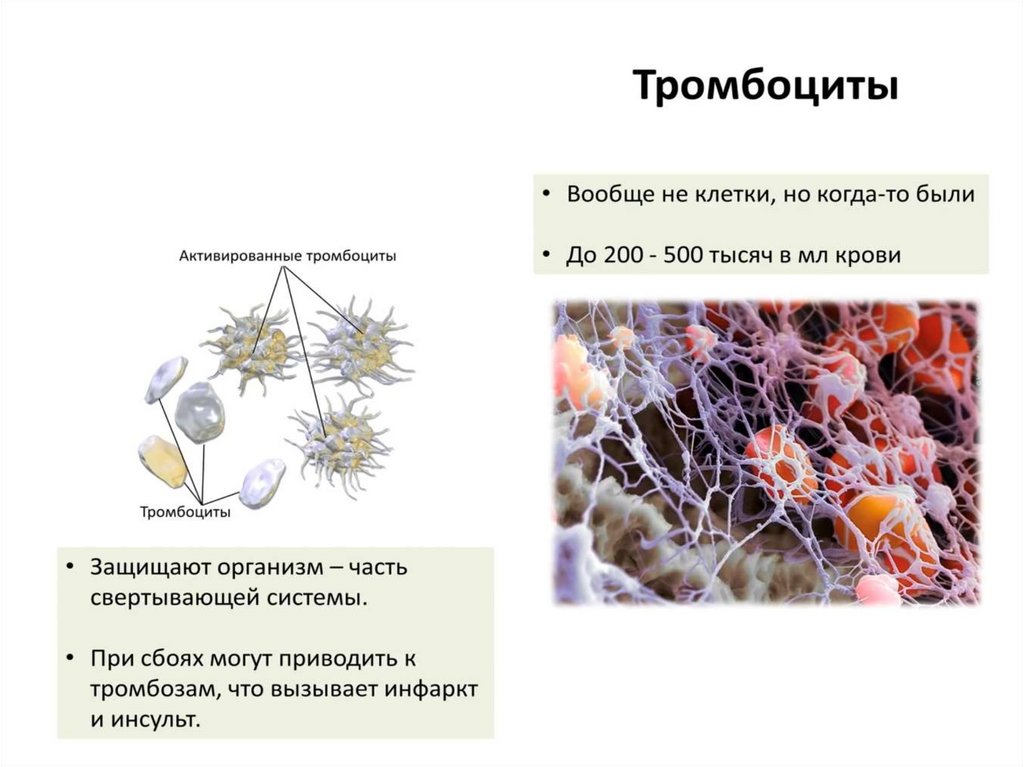 Тромбоциты

• Вообще не клетки, но когда-то были

• До 200 - 500 тысяч в мл крови

Активированные тромбоциты

Тромбоциты

• Защищают организм – часть свертывающей системы.

• При сбоях могут приводить к тромбозам, что вызывает инфаркт и инсульт.